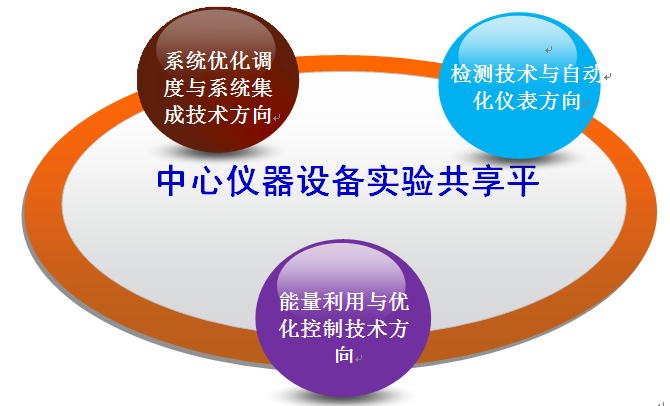 系统优化调度与系统集成技术方向

检测技术与自动化仪表方向

中心仪器设备实验共享平

能量利用与优化控制技术方向